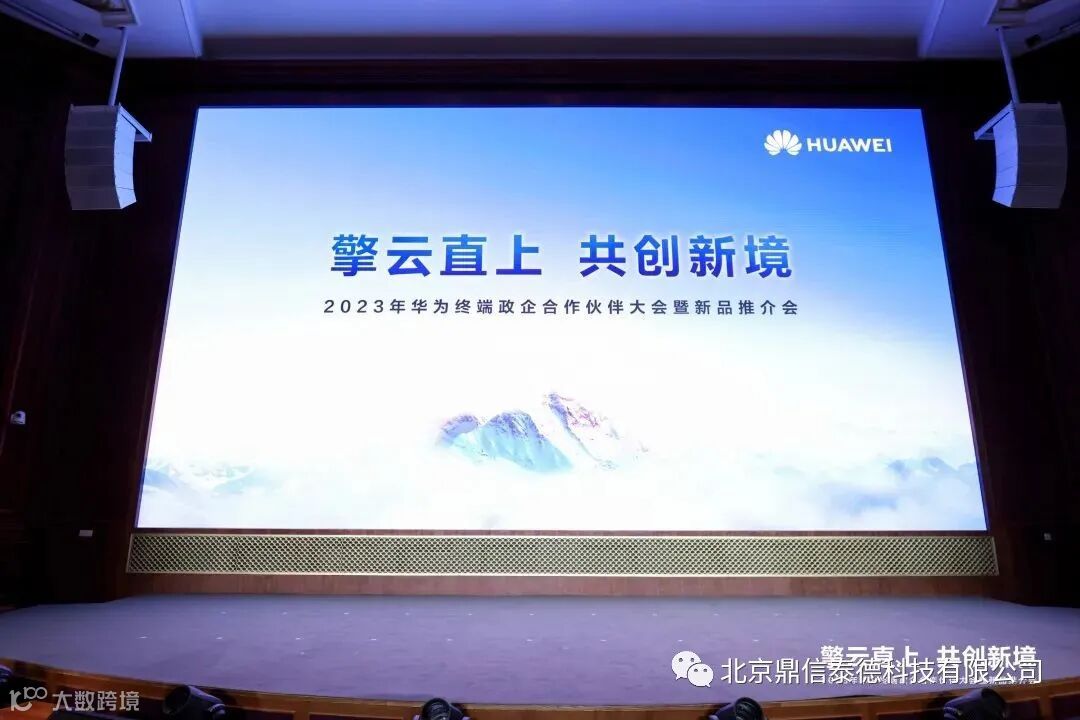 HUAWEI

擎云直上 共创新境

2023年华为终端政企合作伙伴大会暨新品推介会

擎云直上 共创新境

北京鼎信泰德科技有限公司

大数跨境